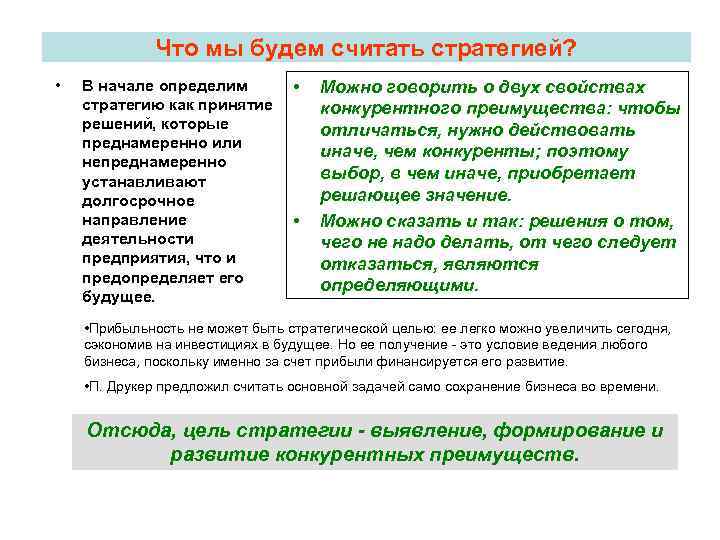 Что мы будем считать стратегией?

• В начале определим стратегию как принятие решений, которые преднамеренно или непреднамеренно устанавливают долгосрочное направление деятельности предприятия, что и предопределяет его будущее.

• Можно говорить о двух свойствах конкурентного преимущества: чтобы отличаться, нужно действовать иначе, чем конкуренты; поэтому выбор, в чем иначе, приобретает решающее значение.

• Можно сказать и так: решения о том, чего не надо делать, от чего следует отказаться, являются определяющими.

•Прибыльность не может быть стратегической целью: ее легко можно увеличить сегодня, сэкономив на инвестициях в будущее. Но ее получение - это условие ведения любого бизнеса, поскольку именно за счет прибыли финансируется его развитие.

•П. Друкер предложил считать основной задачей само сохранение бизнеса во времени.

Отсюда, цель стратегии - выявление, формирование и развитие конкурентных преимуществ.